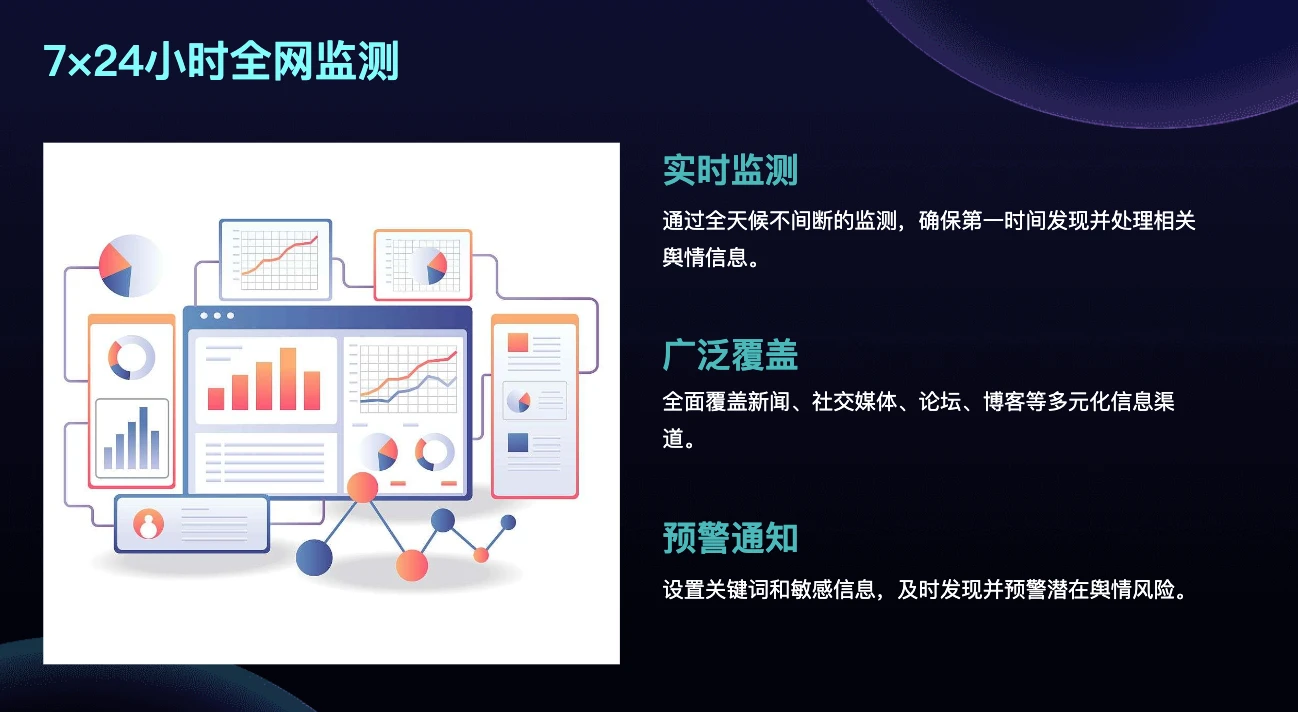 7×24小时全网监测

实时监测

通过全天候不间断的监测，确保第一时间发现并处理相关舆情信息。

广泛覆盖

全面覆盖新闻、社交媒体、论坛、博客等多元化信息渠道。

预警通知

设置关键词和敏感信息，及时发现并预警潜在舆情风险。